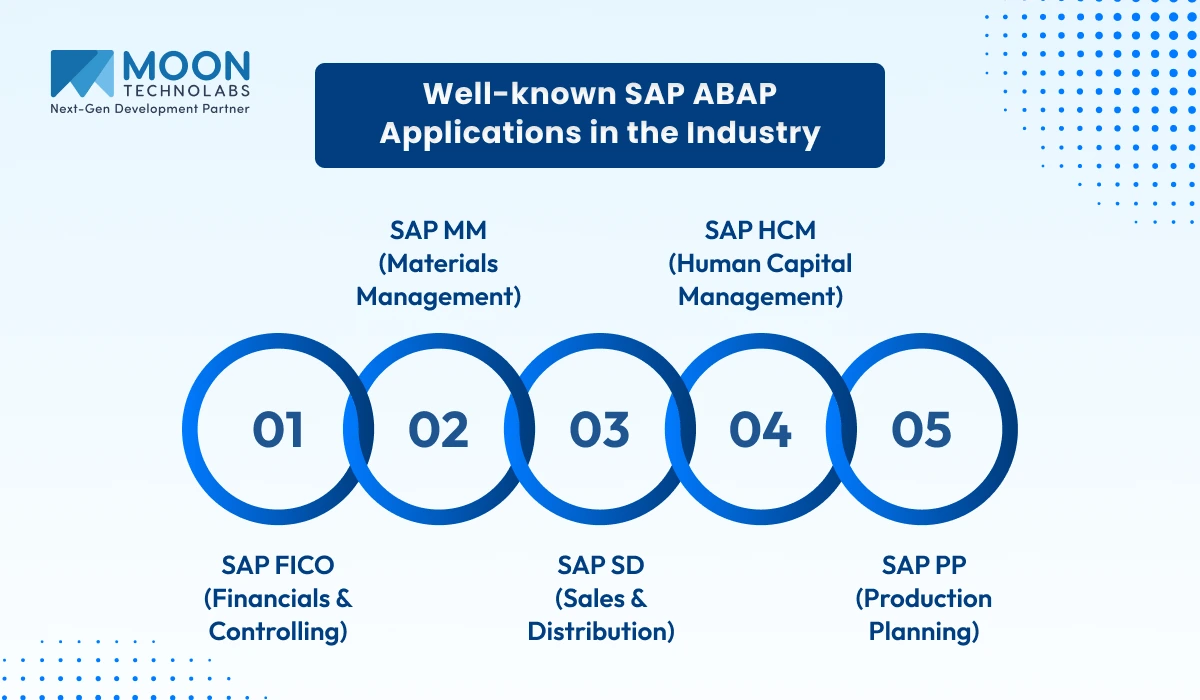 MOON TECHNOLABS
Next-Gen Development Partner

Well-known SAP ABAP Applications in the Industry

SAP MM (Materials Management)

SAP HCM (Human Capital Management)

01

02

03

04

05

SAP FICO (Financials & Controlling)

SAP SD (Sales & Distribution)

SAP PP (Production Planning)